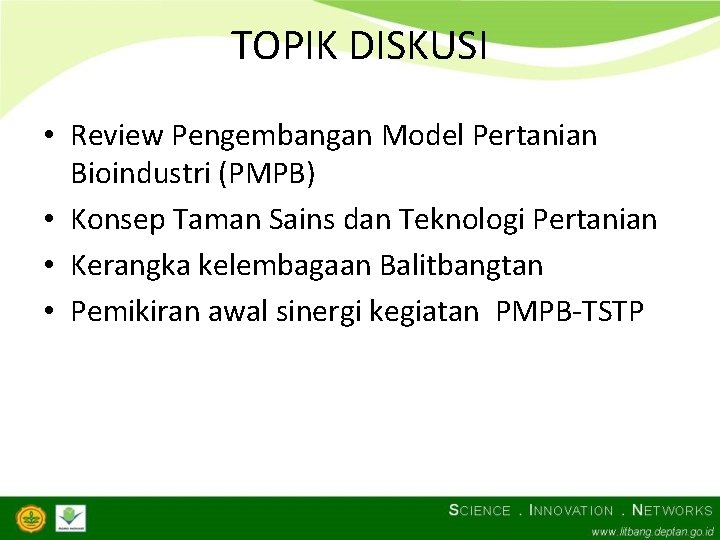 TOPIK DISKUSI

• Review Pengembangan Model Pertanian Bioindustri (PMPB)
• Konsep Taman Sains dan Teknologi Pertanian
• Kerangka kelembagaan Balitbangtan
• Pemikiran awal sinergi kegiatan PMPB-TSTP

SCIENCE . INNOVATION . NETWORKS
www.litbang.deptan.go.id